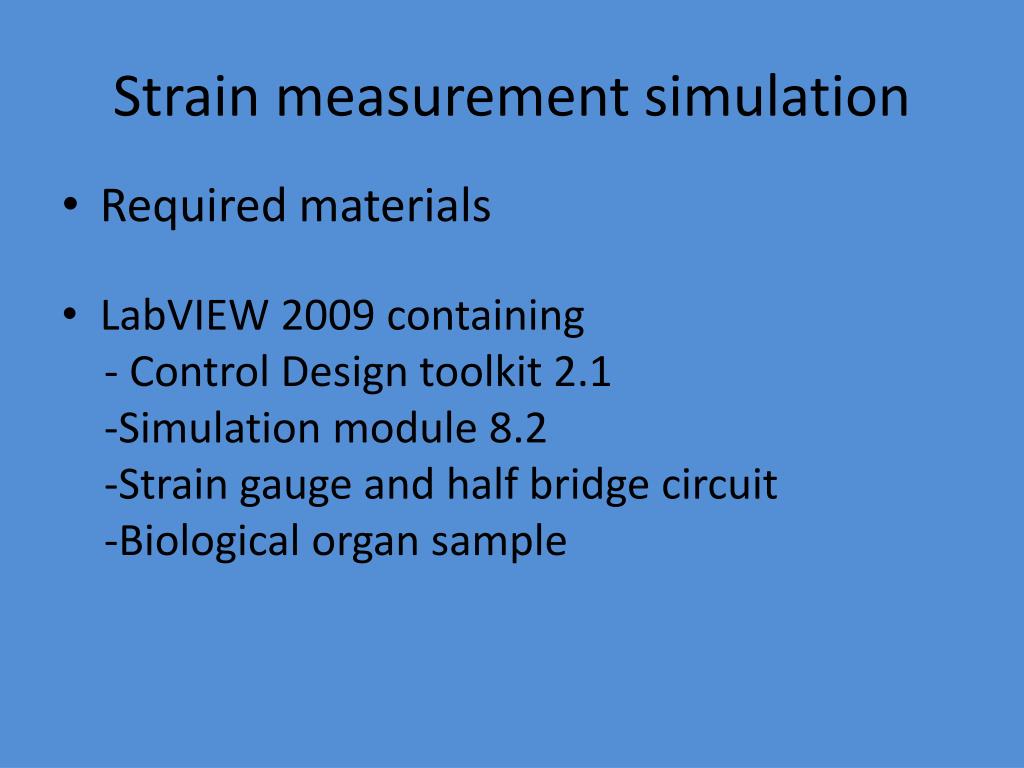 Strain measurement simulation

• Required materials

• LabVIEW 2009 containing
- Control Design toolkit 2.1
-Simulation module 8.2
-Strain gauge and half bridge circuit
-Biological organ sample